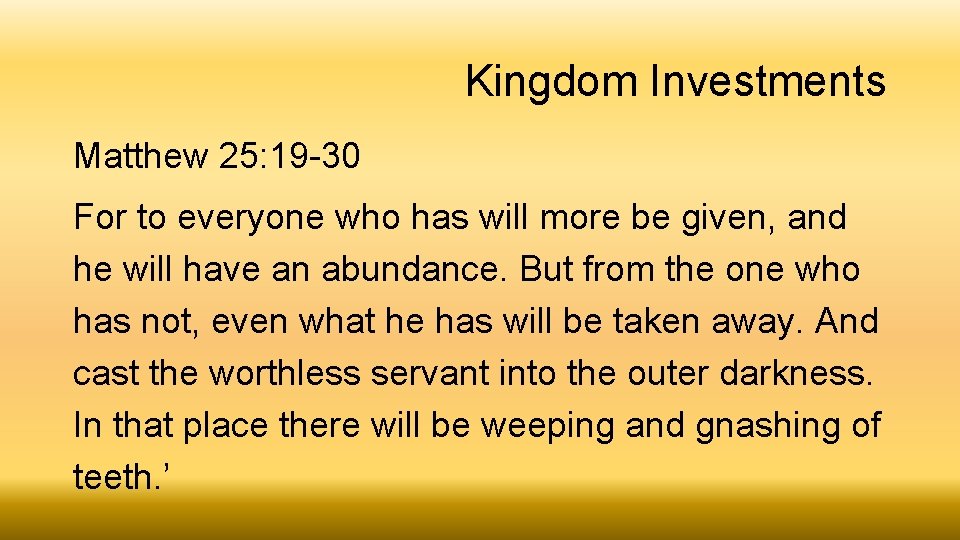 Kingdom Investments

Matthew 25:19-30

For to everyone who has will more be given, and he will have an abundance. But from the one who has not, even what he has will be taken away. And cast the worthless servant into the outer darkness. In that place there will be weeping and gnashing of teeth.’